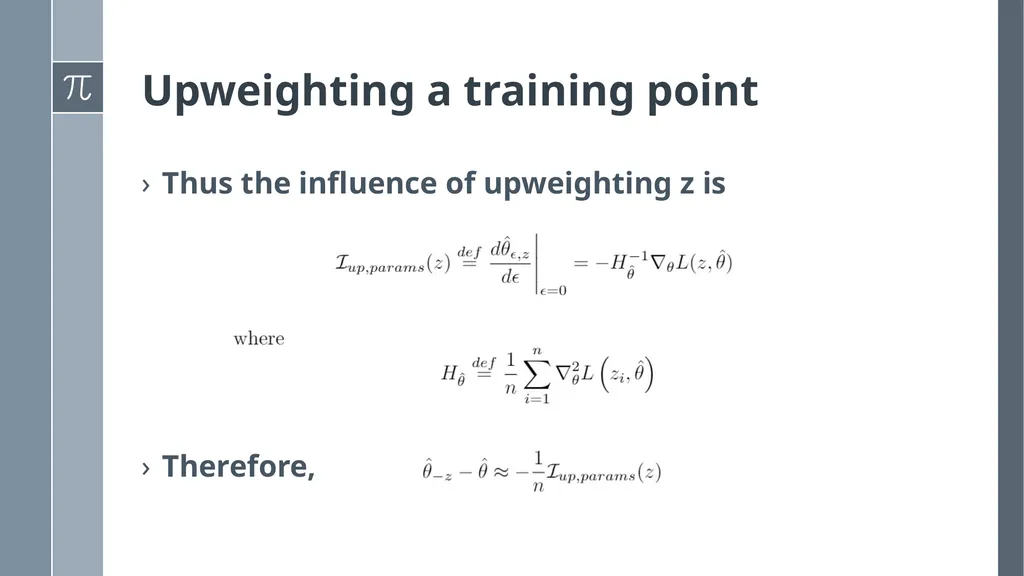 $\pi$

Upweighting a training point

› Thus the influence of upweighting z is

$\mathcal{I}_{up,params}(z) \stackrel{def}{=} \left.\frac{d\hat{\theta}_{\epsilon,z}}{d\epsilon}\right|_{\epsilon=0} = -H_{\hat{\theta}}^{-1}\nabla_{\theta}L(z,\hat{\theta})$

where

$H_{\hat{\theta}} \stackrel{def}{=} \frac{1}{n}\sum_{i=1}^{n}\nabla_{\theta}^{2}L\left(z_i,\hat{\theta}\right)$

› Therefore, $\hat{\theta}_{-z} - \hat{\theta} \approx -\frac{1}{n}\mathcal{I}_{up,params}(z)$